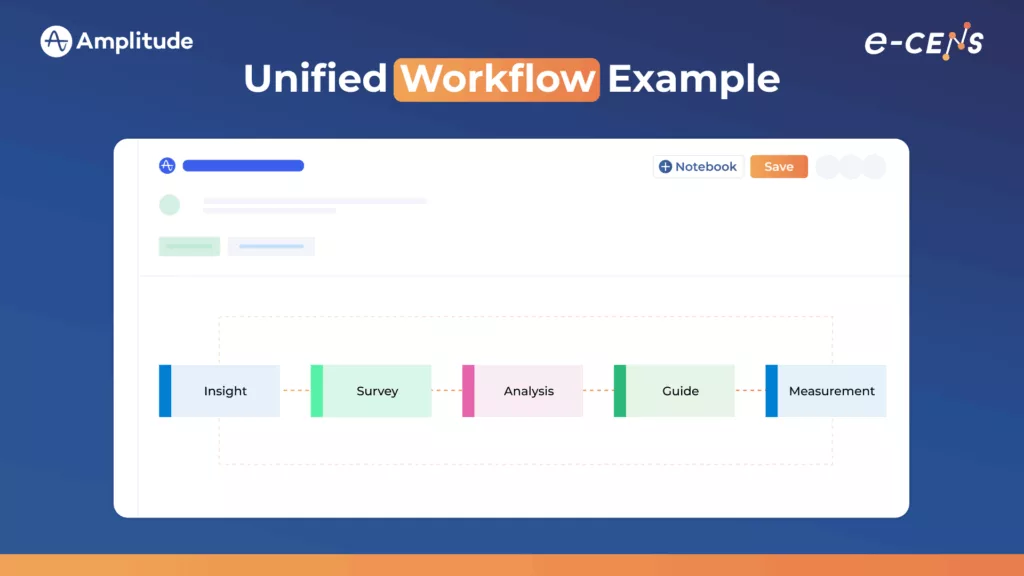 Amplitude

e-CENS

Unified Workflow Example

Notebook Save

Insight Survey Analysis Guide Measurement